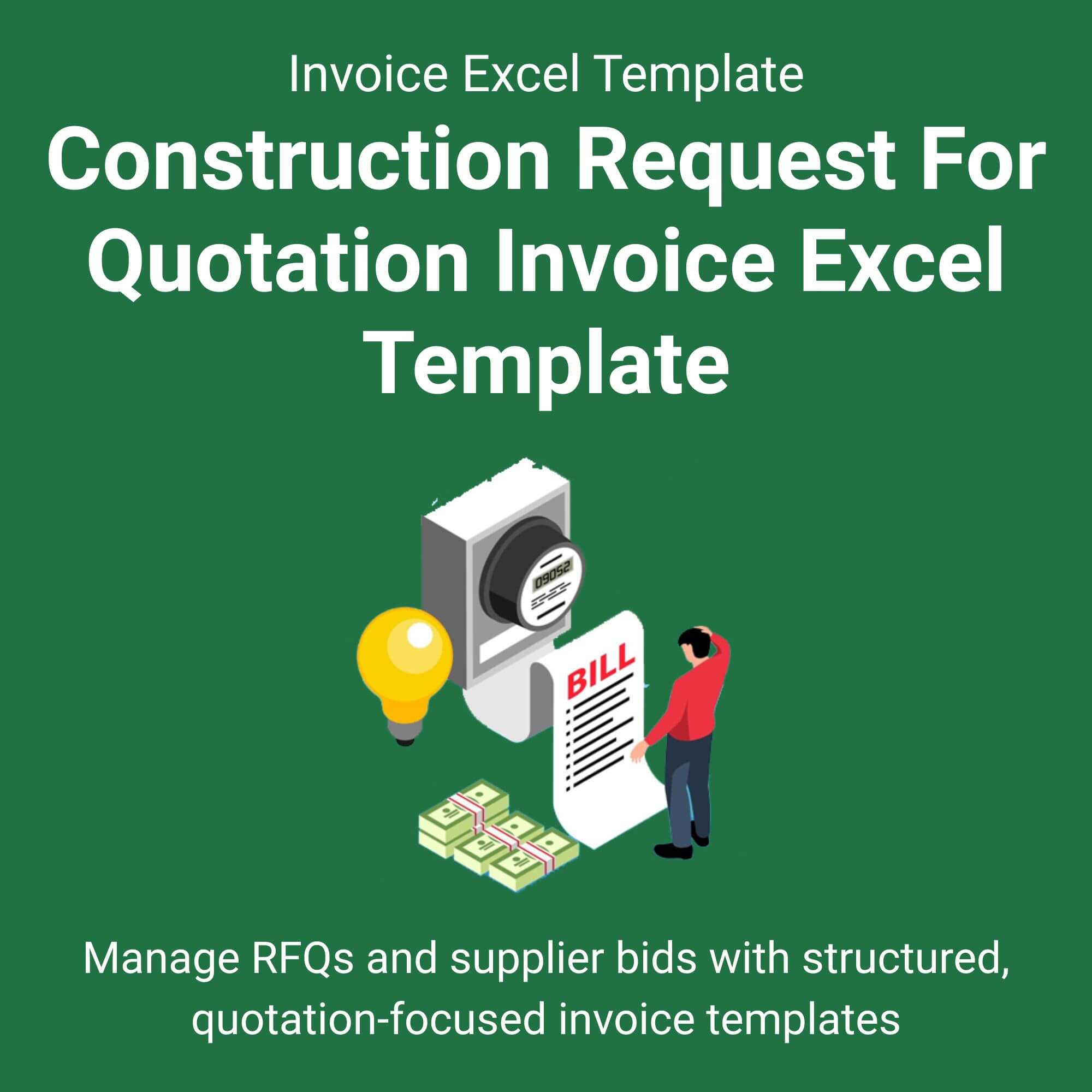 Invoice Excel Template

Construction Request For Quotation Invoice Excel Template

09052

BILL

Manage RFQs and supplier bids with structured, quotation-focused invoice templates